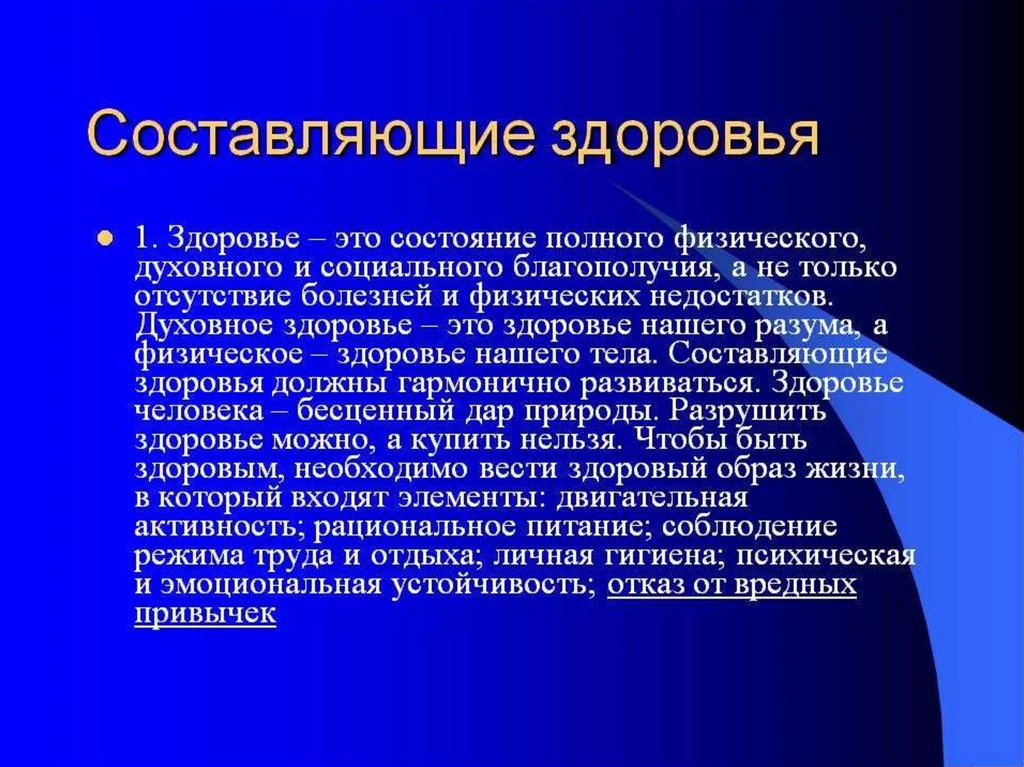 Составляющие здоровья

1. Здоровье – это состояние полного физического, духовного и социального благополучия, а не только отсутствие болезней и физических недостатков. Духовное здоровье – это здоровье нашего разума, а физическое – здоровье нашего тела. Составляющие здоровья должны гармонично развиваться. Здоровье человека – бесценный дар природы. Разрушить здоровье можно, а купить нельзя. Чтобы быть здоровым, необходимо вести здоровый образ жизни, в который входят элементы: двигательная активность; рациональное питание; соблюдение режима труда и отдыха; личная гигиена; психическая и эмоциональная устойчивость; отказ от вредных привычек